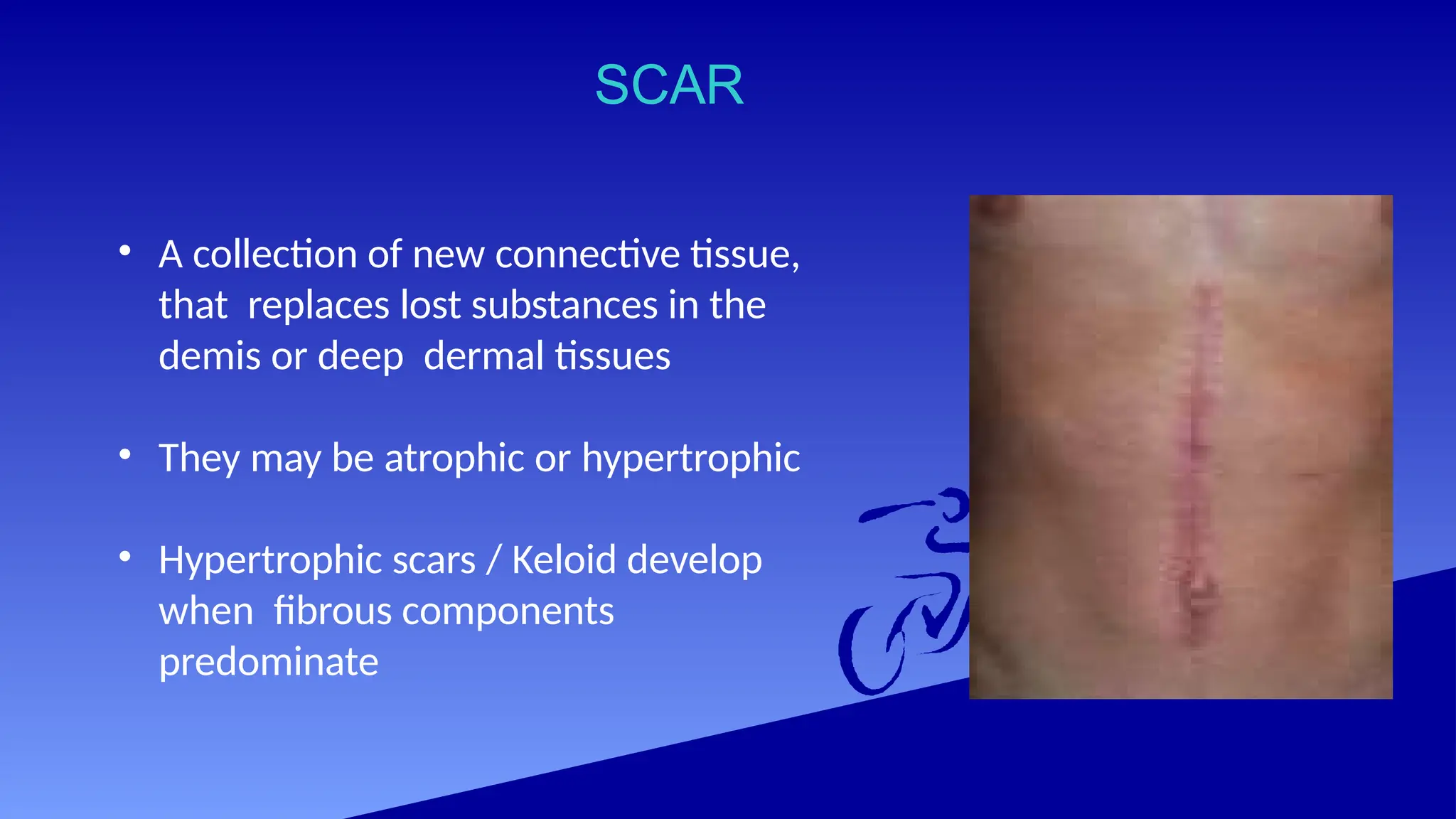 SCAR

• A collection of new connective tissue, that replaces lost substances in the demis or deep dermal tissues

• They may be atrophic or hypertrophic

• Hypertrophic scars / Keloid develop when fibrous components predominate